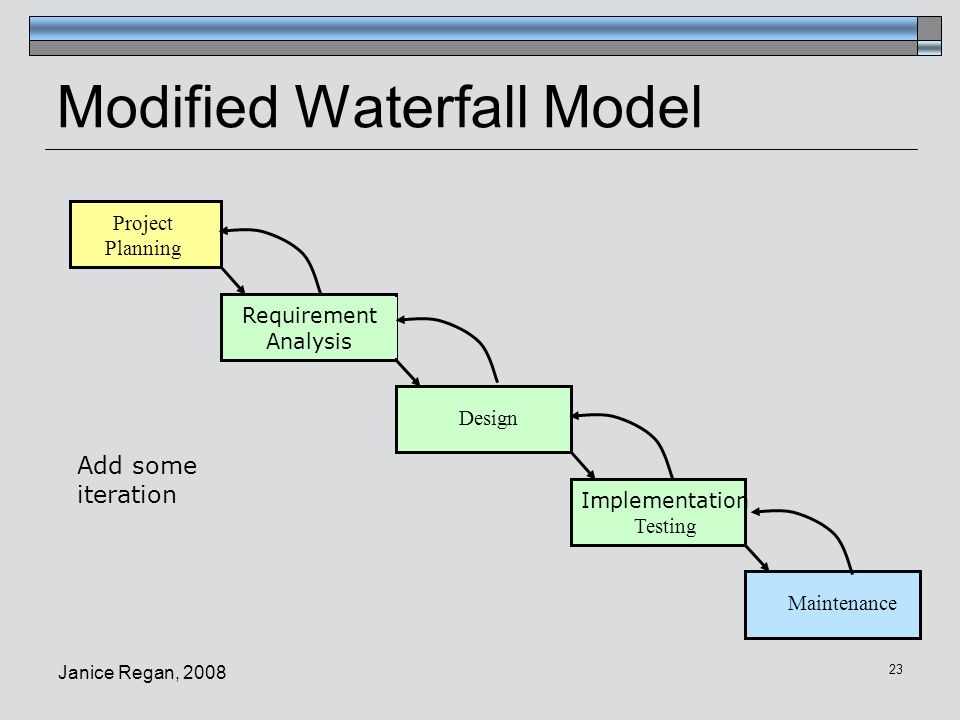 Modified Waterfall Model

Project Planning

Requirement Analysis

Design

Implementation Testing

Maintenance

Add some iteration

Janice Regan, 2008

23